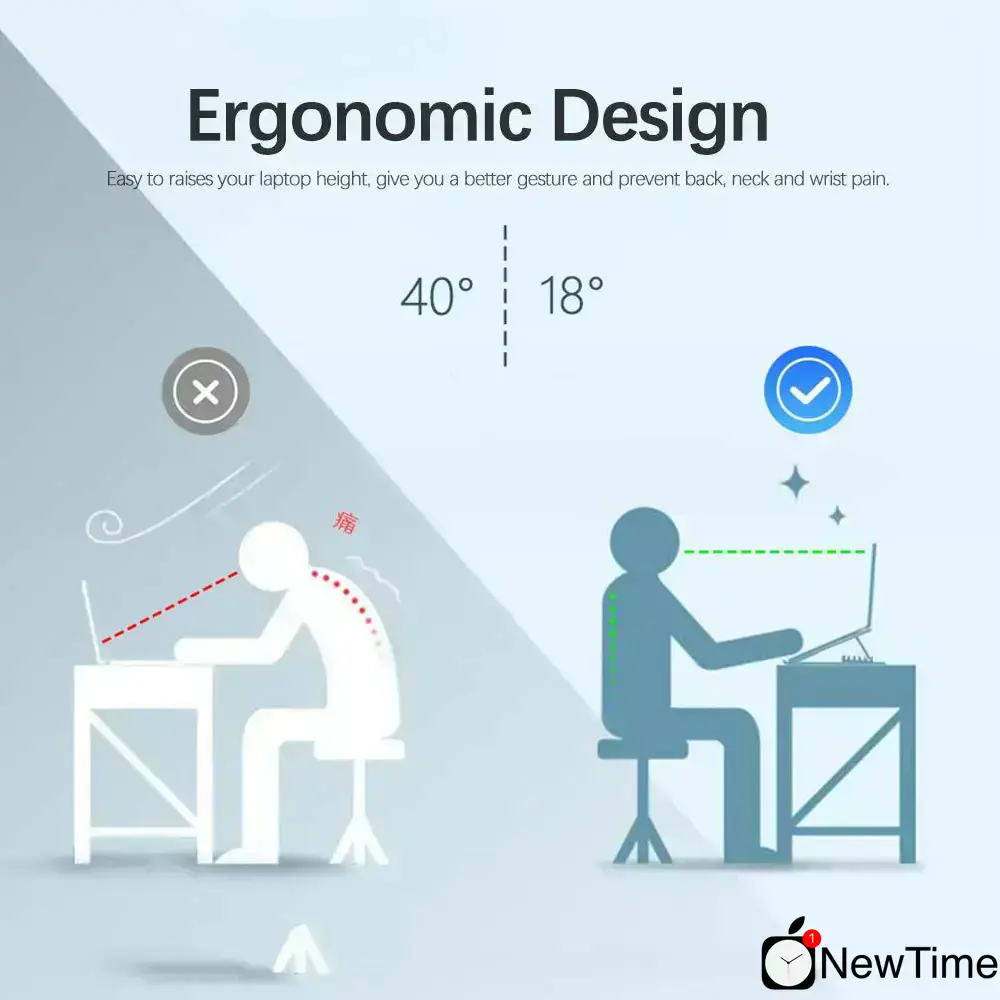 Ergonomic Design

Easy to raises your laptop height, give you a better gesture and prevent back, neck and wrist pain.

40°

18°

痛

1

NewTime